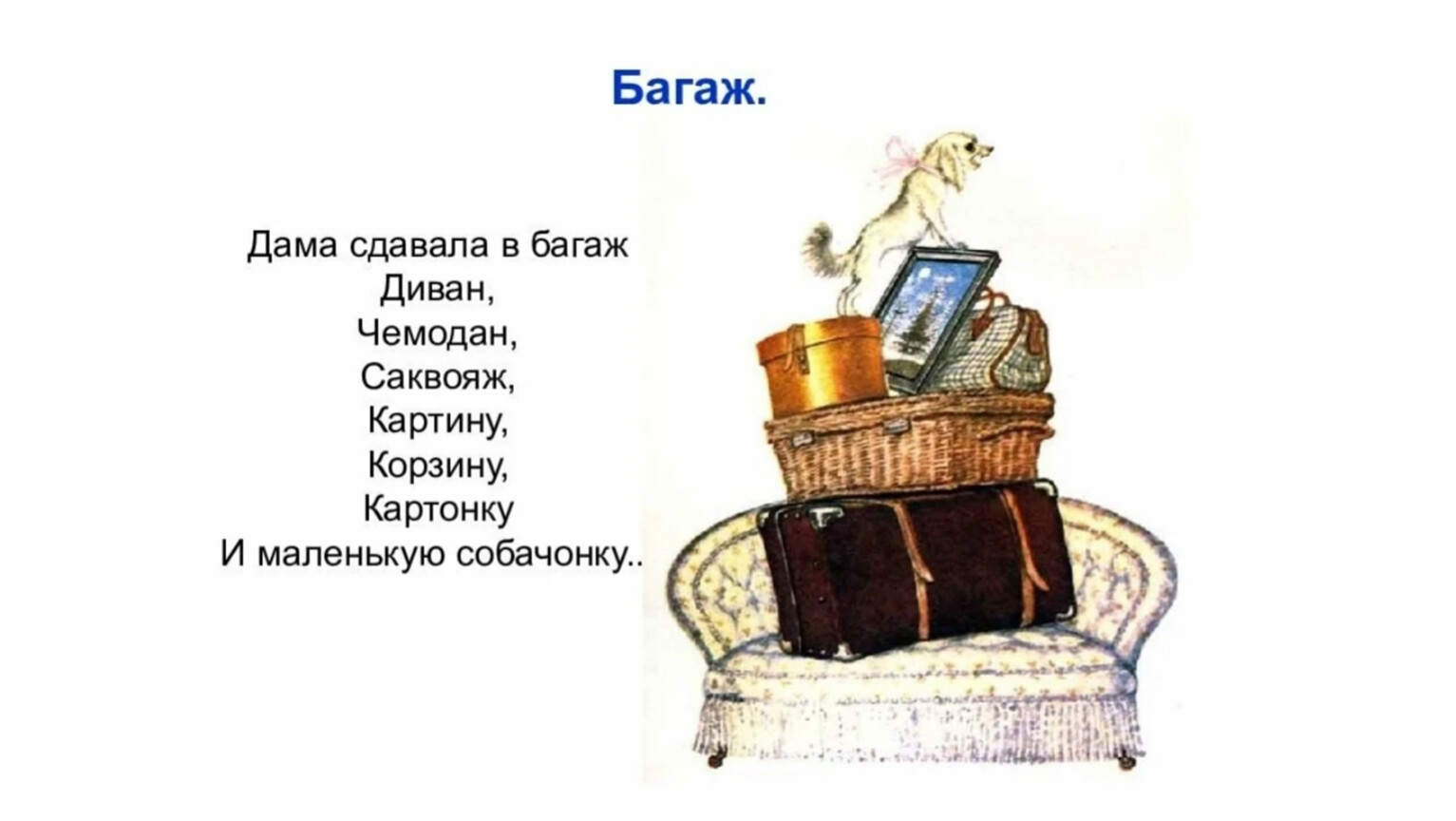 Багаж.

Дама сдавала в багаж
Диван,
Чемодан,
Саквояж,
Картину,
Корзину,
Картонку
И маленькую собачонку..